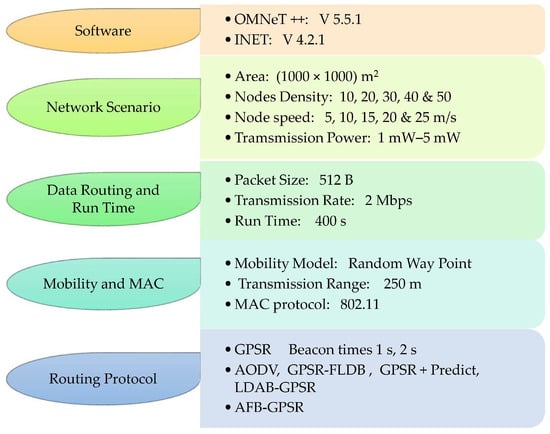 Software

• OMNeT ++: V 5.5.1
• INET: V 4.2.1

Network Scenario

• Area: (1000 × 1000) m$^2$
• Nodes Density: 10, 20, 30, 40 & 50
• Node speed: 5, 10, 15, 20 & 25 m/s
• Tramsmission Power: 1 mW–5 mW

Data Routing and Run Time

• Packet Size: 512 B
• Transmission Rate: 2 Mbps
• Run Time: 400 s

Mobility and MAC

• Mobility Model: Random Way Point
• Transmission Range: 250 m
• MAC protocol: 802.11

Routing Protocol

• GPSR Beacon times 1 s, 2 s
• AODV, GPSR-FLDB , GPSR + Predict, LDAB-GPSR
• AFB-GPSR